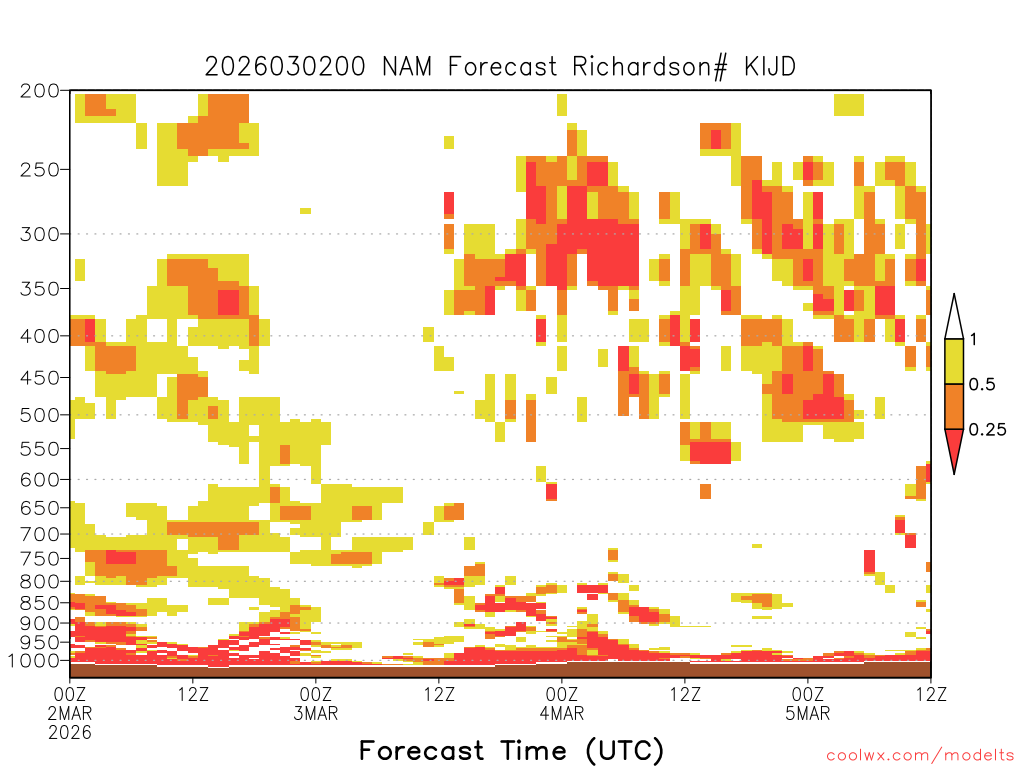 2026030200 NAM Forecast Richardson# KIJD

200
250
300
350
400
450
500
550
600
650
700
750
800
850
900
950
1000

1
0.5
0.25

00Z 2MAR 2026
12Z
00Z 3MAR
12Z
00Z 4MAR
12Z
00Z 5MAR
12Z

Forecast Time (UTC)

coolwx.com/modelts